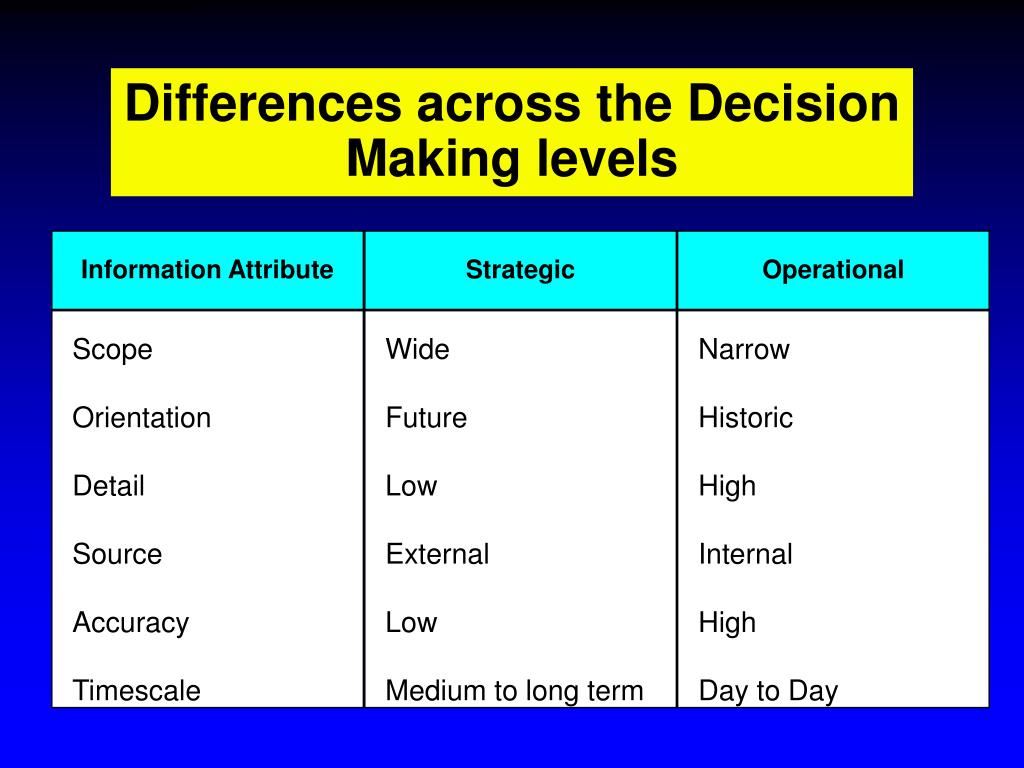 Differences across the Decision Making levels

| Information Attribute | Strategic | Operational |
|---|---|---|
| Scope | Wide | Narrow |
| Orientation | Future | Historic |
| Detail | Low | High |
| Source | External | Internal |
| Accuracy | Low | High |
| Timescale | Medium to long term | Day to Day |